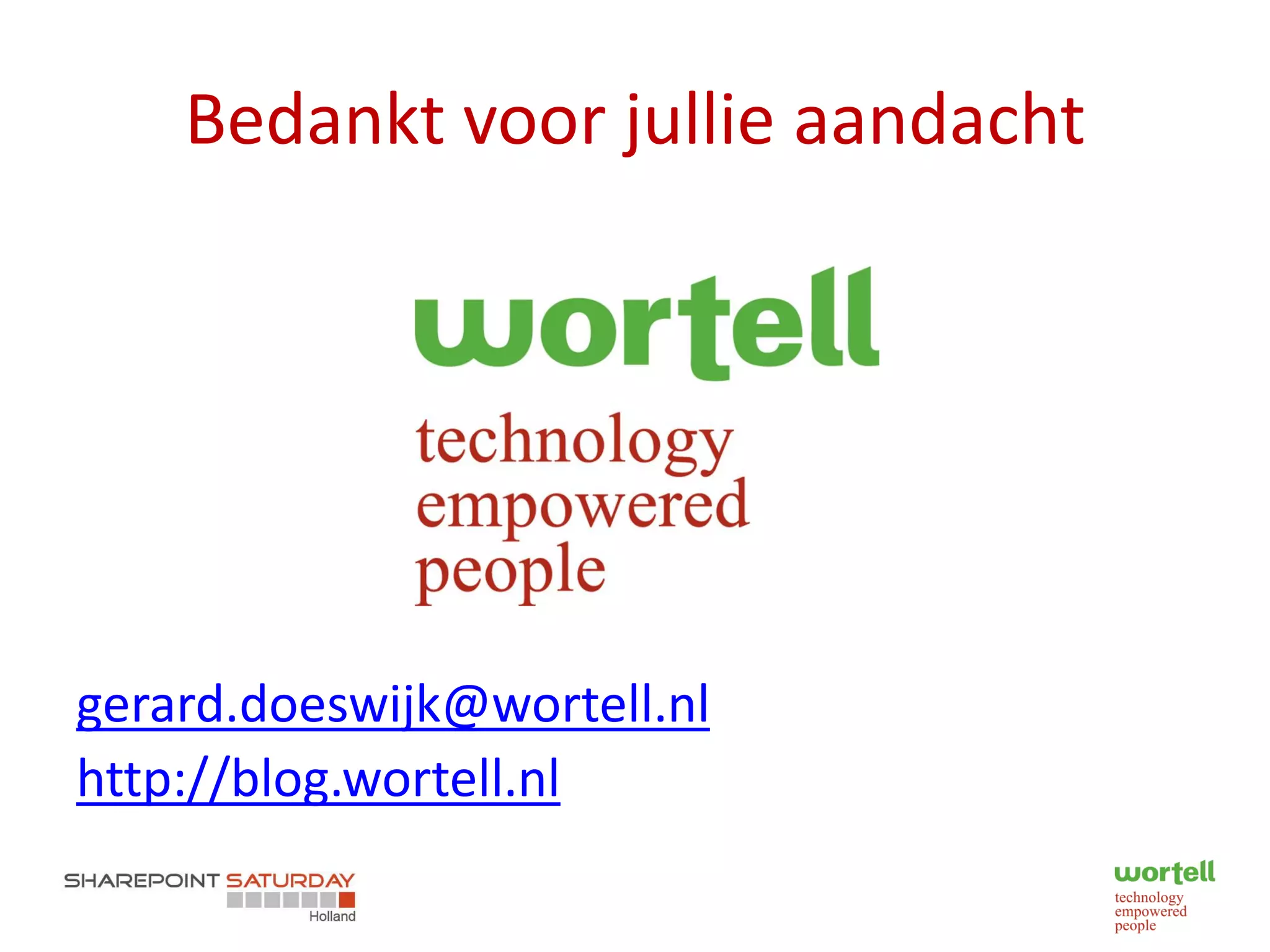 Bedankt voor jullie aandacht

wortell
technology
empowered
people

gerard.doeswijk@wortell.nl
http://blog.wortell.nl

SHAREPOINT SATURDAY
Holland

wortell
technology
empowered
people